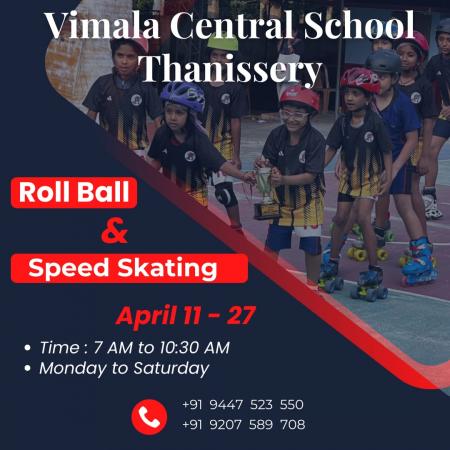 Vimala Central School
Thanissery

Roll Ball
&
Speed Skating

April 11 - 27

• Time : 7 AM to 10:30 AM
• Monday to Saturday

+91 9447 523 550
+91 9207 589 708